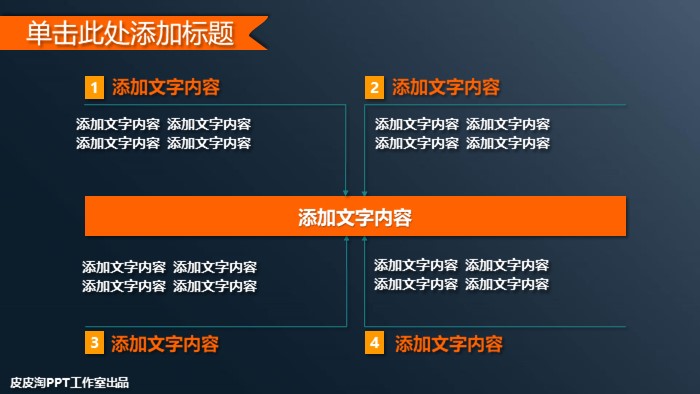 单击此处添加标题

1 添加文字内容

添加文字内容 添加文字内容
添加文字内容 添加文字内容

2 添加文字内容

添加文字内容 添加文字内容
添加文字内容 添加文字内容

添加文字内容

添加文字内容 添加文字内容
添加文字内容 添加文字内容

添加文字内容 添加文字内容
添加文字内容 添加文字内容

3 添加文字内容

4 添加文字内容

皮皮淘PPT工作室出品